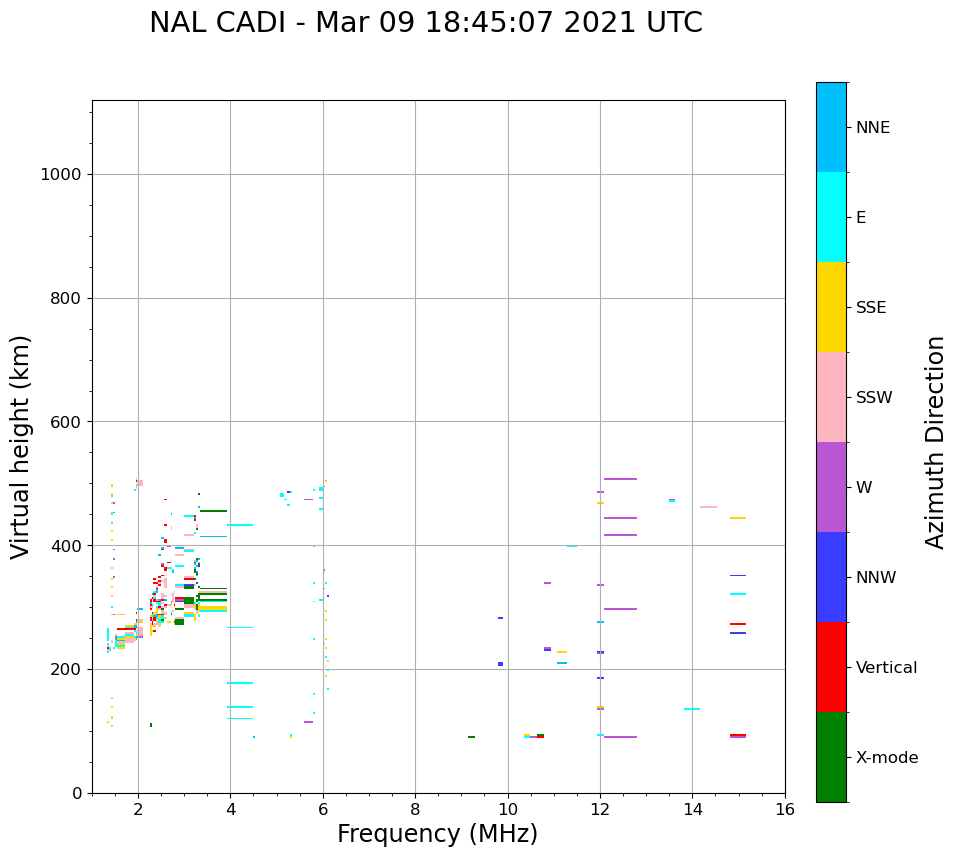 NAL CADI - Mar 09 18:45:07 2021 UTC

Virtual height (km)

1000
800
600
400
200
0

2
4
6
8
10
12
14
16

Frequency (MHz)

NNE
E
SSE
SSW
W
NNW
Vertical
X-mode

Azimuth Direction